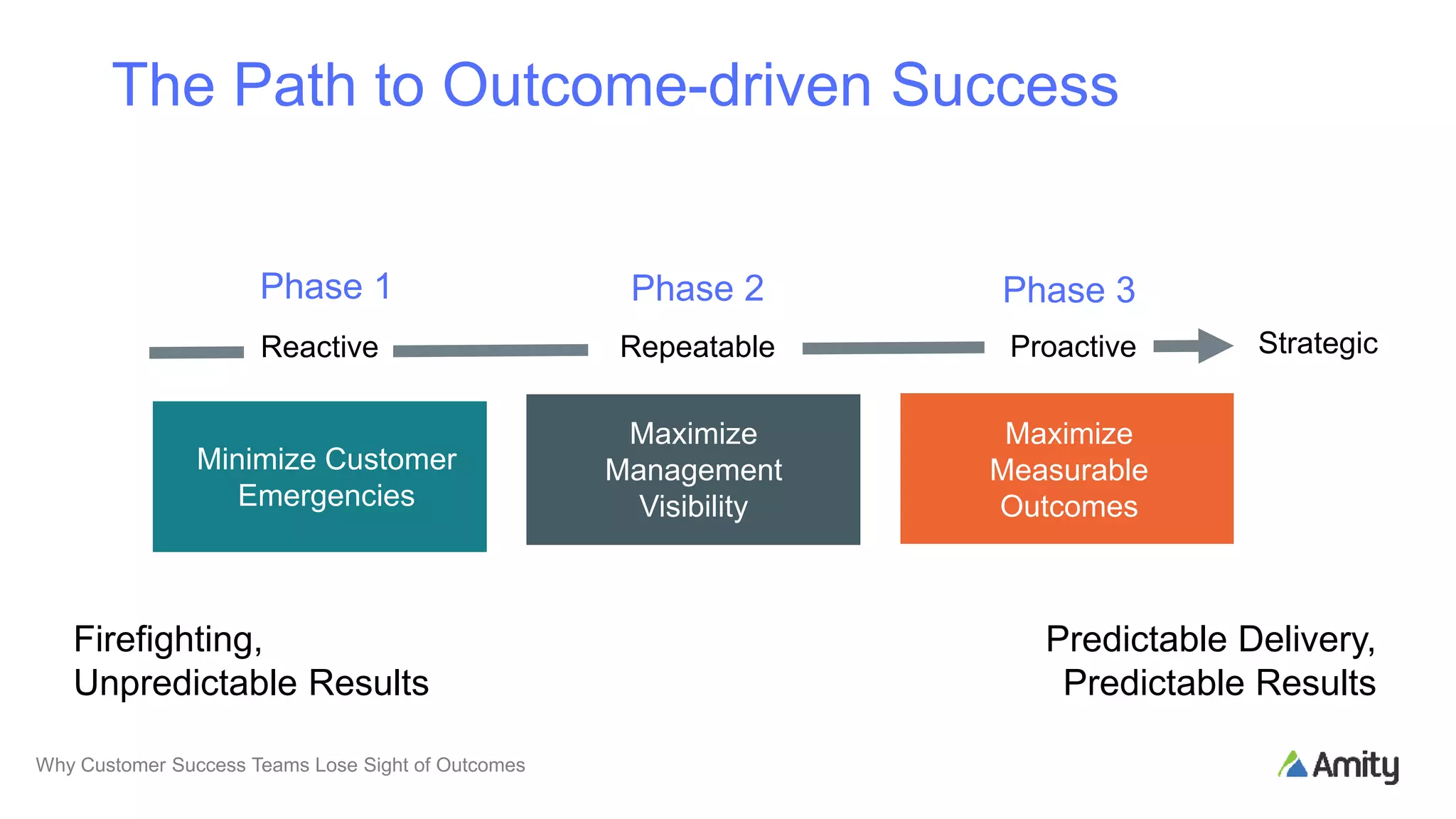 The Path to Outcome-driven Success

Phase 1

Phase 2

Phase 3

Reactive

Repeatable

Proactive

Strategic

Minimize Customer Emergencies

Maximize Management Visibility

Maximize Measurable Outcomes

Firefighting,
Unpredictable Results

Predictable Delivery,
Predictable Results

Why Customer Success Teams Lose Sight of Outcomes

Amity